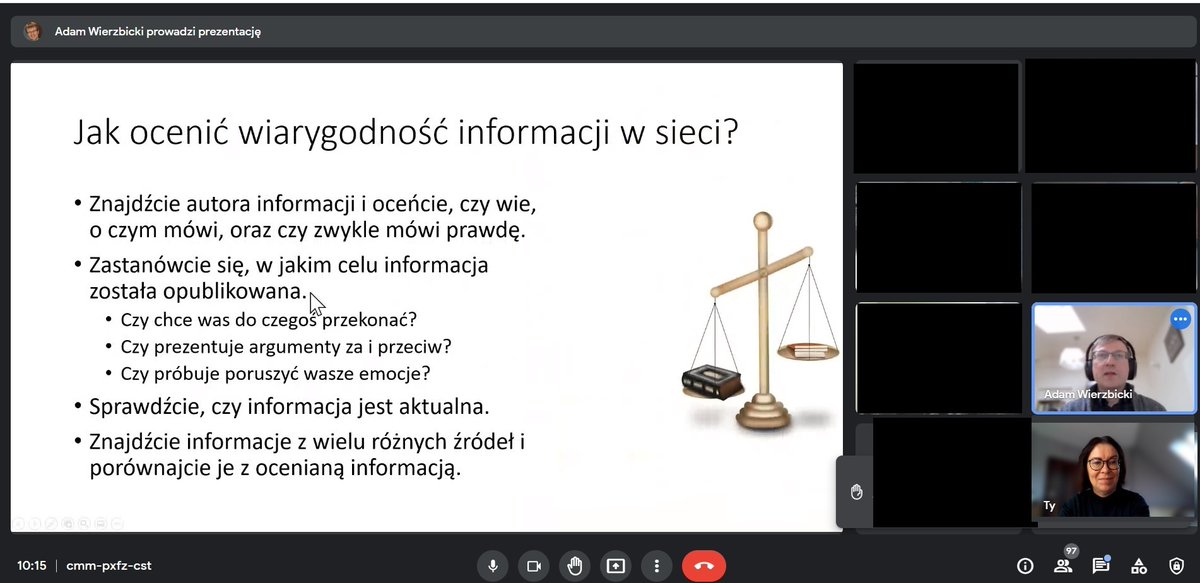 Adam Wierzbicki prowadzi prezentację

Jak ocenić wiarygodność informacji w sieci?

• Znajdźcie autora informacji i oceńcie, czy wie, o czym mówi, oraz czy zwykle mówi prawdę.
• Zastanówcie się, w jakim celu informacja została opublikowana.
  • Czy chce was do czegoś przekonać?
  • Czy prezentuje argumenty za i przeciw?
  • Czy próbuje poruszyć wasze emocje?
• Sprawdźcie, czy informacja jest aktualna.
• Znajdźcie informacje z wielu różnych źródeł i porównajcie je z ocenianą informacją.

Adam Wierzbicki

Ty

10:15 | cmm-pxfz-cst

97